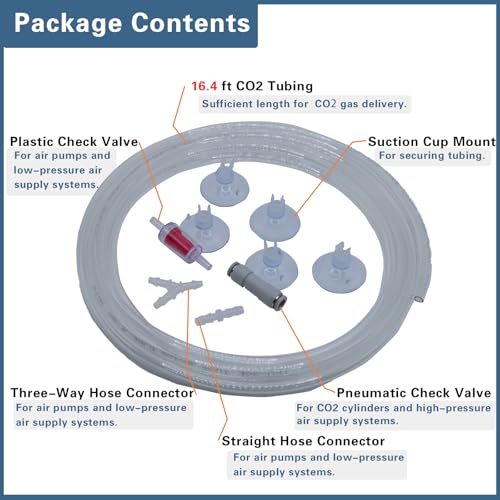 Package Contents

16.4 ft CO2 Tubing
Sufficient length for CO2 gas delivery.

Plastic Check Valve
For air pumps and low-pressure air supply systems.

Suction Cup Mount
For securing tubing.

Three-Way Hose Connector
For air pumps and low-pressure air supply systems.

Pneumatic Check Valve
For CO2 cylinders and high-pressure air supply systems.

Straight Hose Connector
For air pumps and low-pressure air supply systems.